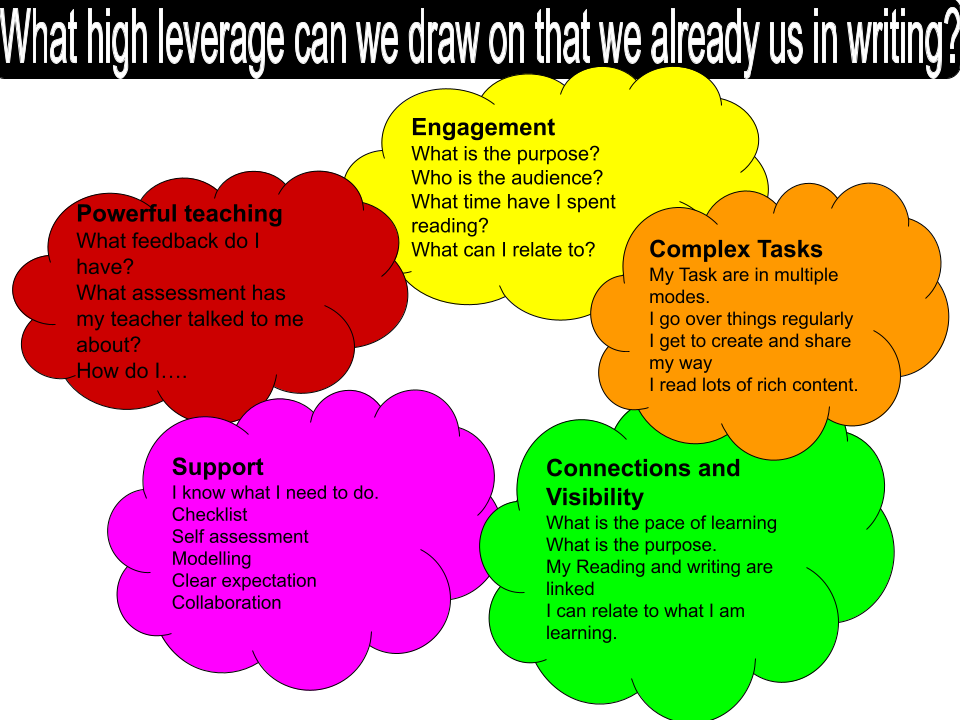 What high leverage can we draw on that we already us in writing?

Engagement
What is the purpose?
Who is the audience?
What time have I spent reading?
What can I relate to?

Powerful teaching
What feedback do I have?
What assessment has my teacher talked to me about?
How do I….

Complex Tasks
My Task are in multiple modes.
I go over things regularly
I get to create and share my way
I read lots of rich content.

Support
I know what I need to do.
Checklist
Self assessment
Modelling
Clear expectation
Collaboration

Connections and Visibility
What is the pace of learning
What is the purpose.
My Reading and writing are linked
I can relate to what I am learning.